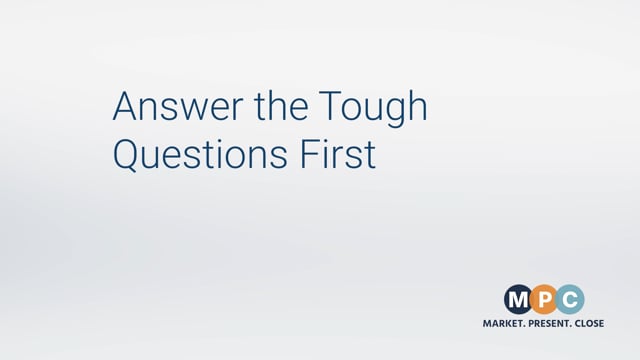 Answer the Tough Questions First

MPC
MARKET. PRESENT. CLOSE